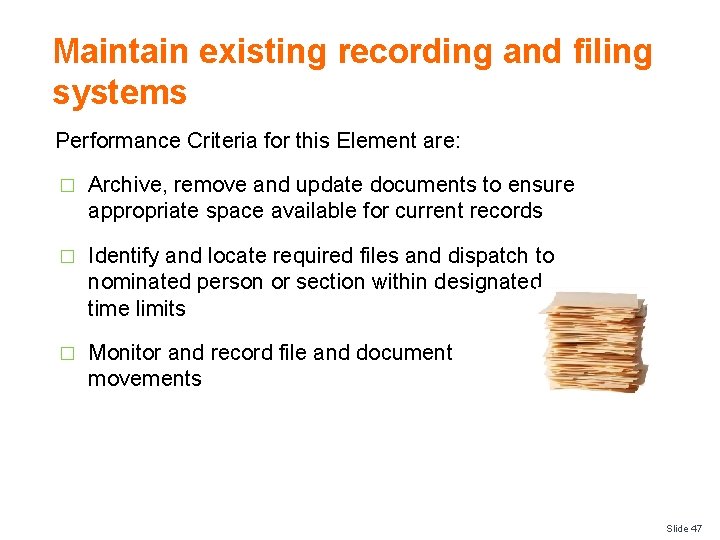 Maintain existing recording and filing systems

Performance Criteria for this Element are:

□ Archive, remove and update documents to ensure appropriate space available for current records

□ Identify and locate required files and dispatch to nominated person or section within designated time limits

□ Monitor and record file and document movements

Slide 47